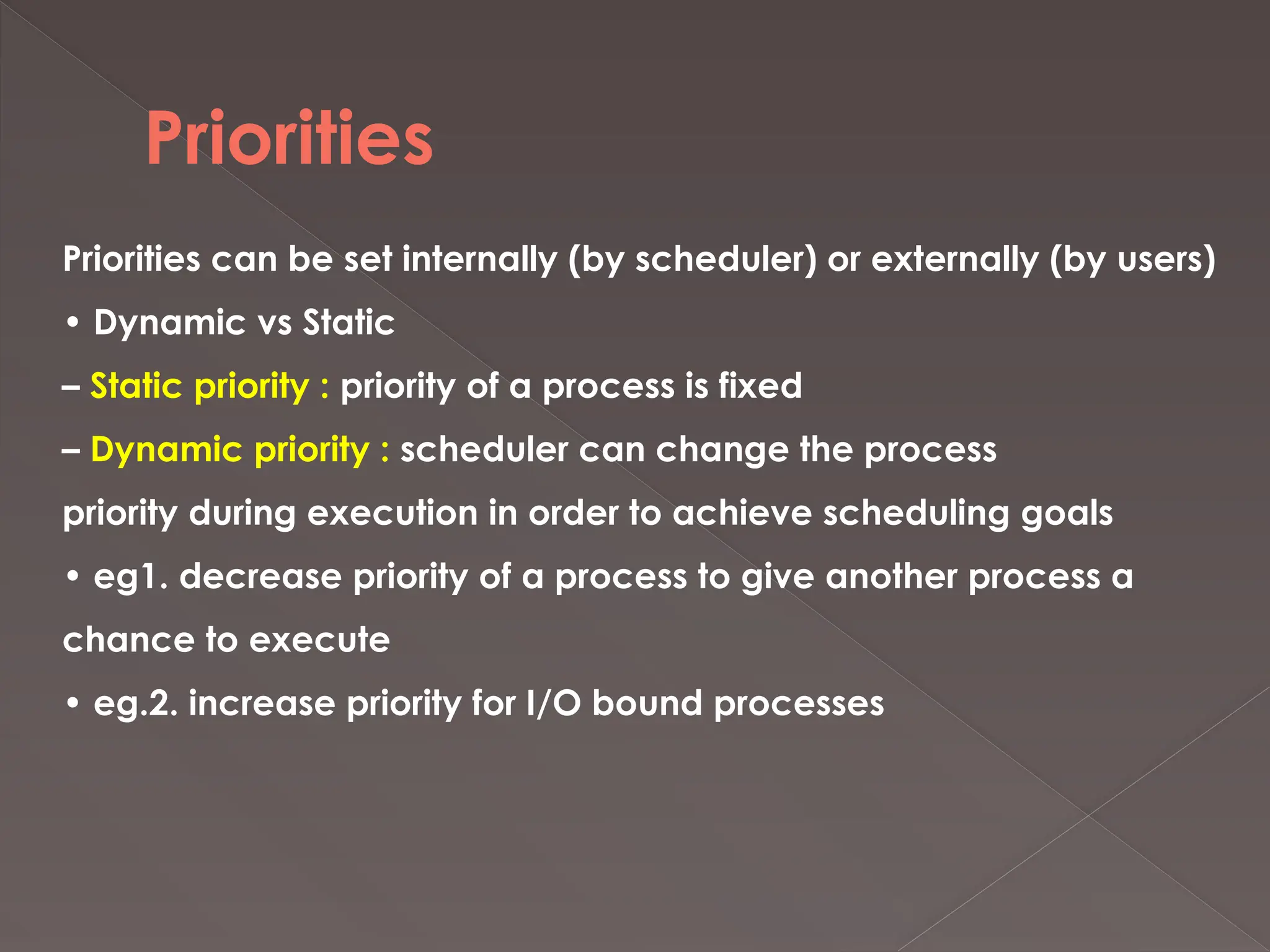 Priorities

Priorities can be set internally (by scheduler) or externally (by users)

• Dynamic vs Static

– Static priority : priority of a process is fixed

– Dynamic priority : scheduler can change the process priority during execution in order to achieve scheduling goals

• eg1. decrease priority of a process to give another process a chance to execute

• eg.2. increase priority for I/O bound processes